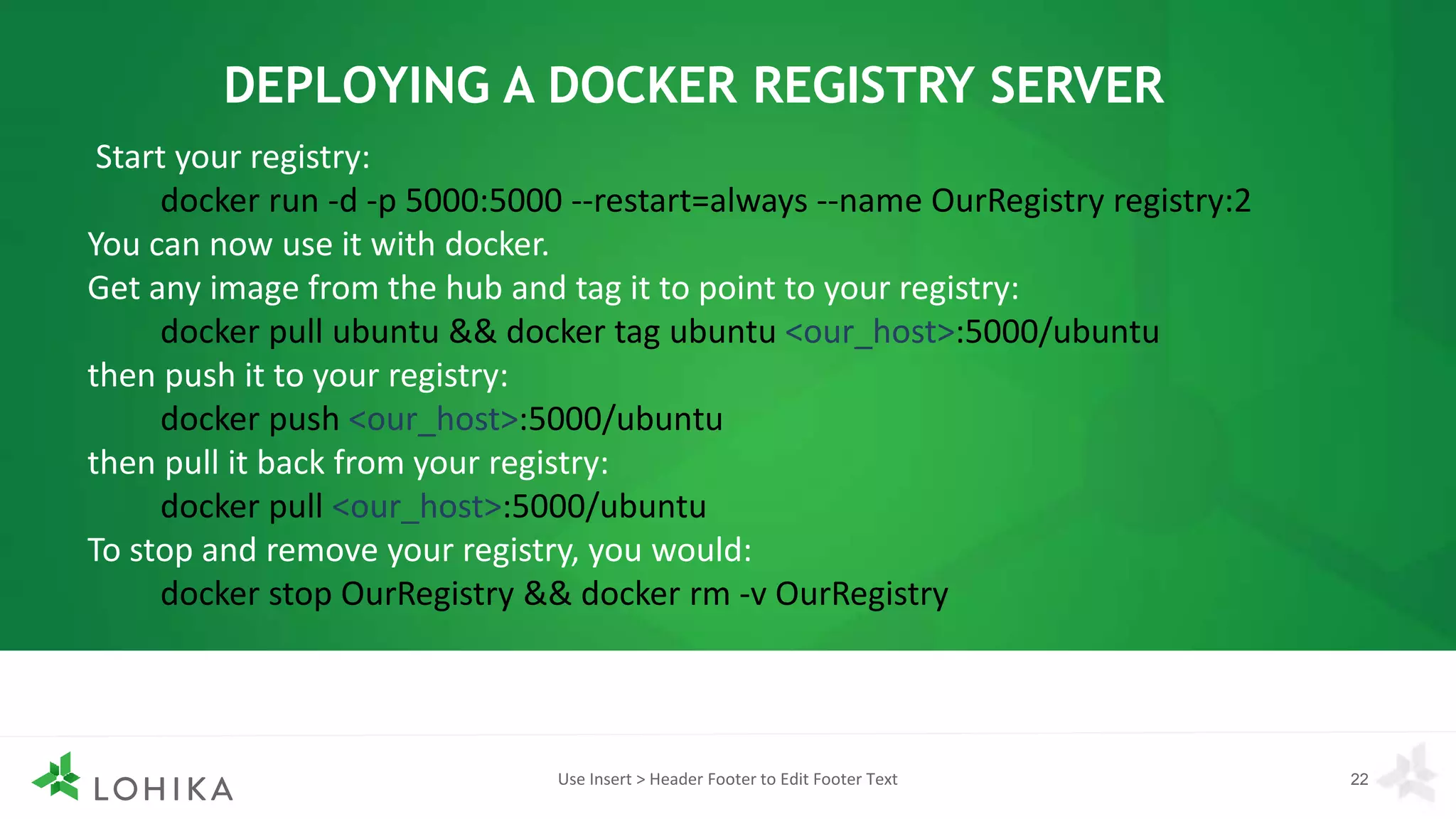 DEPLOYING A DOCKER REGISTRY SERVER

Start your registry:
docker run -d -p 5000:5000 --restart=always --name OurRegistry registry:2
You can now use it with docker.
Get any image from the hub and tag it to point to your registry:
docker pull ubuntu && docker tag ubuntu <our_host>:5000/ubuntu
then push it to your registry:
docker push <our_host>:5000/ubuntu
then pull it back from your registry:
docker pull <our_host>:5000/ubuntu
To stop and remove your registry, you would:
docker stop OurRegistry && docker rm -v OurRegistry

LOHIKA

Use Insert > Header Footer to Edit Footer Text

22